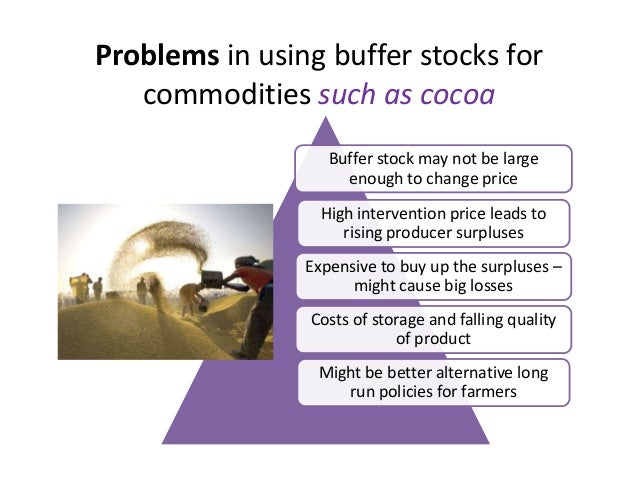 Problems in using buffer stocks for commodities such as cocoa

Buffer stock may not be large enough to change price

High intervention price leads to rising producer surpluses

Expensive to buy up the surpluses – might cause big losses

Costs of storage and falling quality of product

Might be better alternative long run policies for farmers